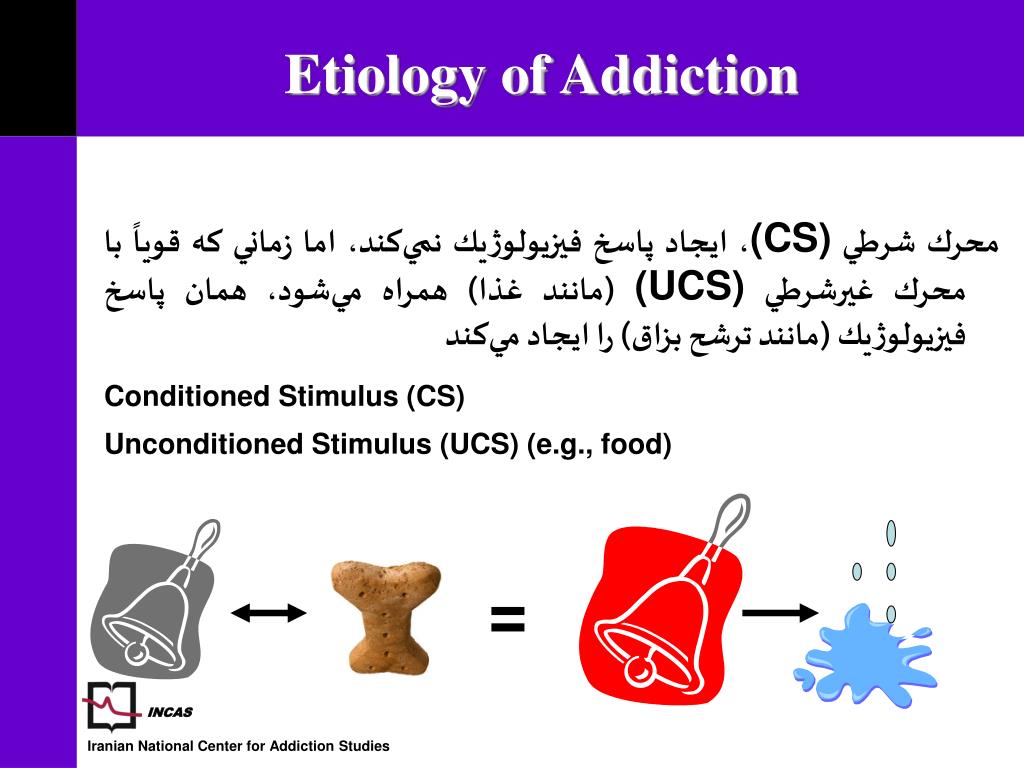 Etiology of Addiction

محرك شرطي (CS)، ايجاد پاسخ فيزيولوژيك نمي‌كند، اما زماني كه قوياً با محرك غيرشرطي (UCS) (مانند غذا) همراه مي‌شود، همان پاسخ فيزيولوژيك (مانند ترشح بزاق) را ايجاد مي‌كند

Conditioned Stimulus (CS)

Unconditioned Stimulus (UCS) (e.g., food)

=

INCAS

Iranian National Center for Addiction Studies